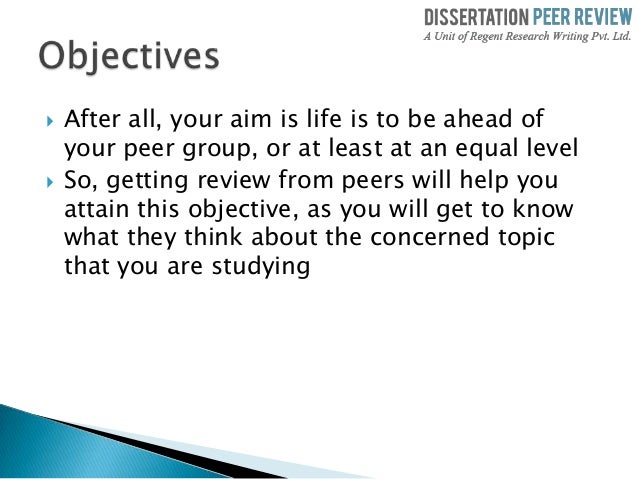 DISSERTATION PEER REVIEW
A Unit of Regent Research Writing Pvt. Ltd.

Objectives

After all, your aim is life is to be ahead of your peer group, or at least at an equal level

So, getting review from peers will help you attain this objective, as you will get to know what they think about the concerned topic that you are studying